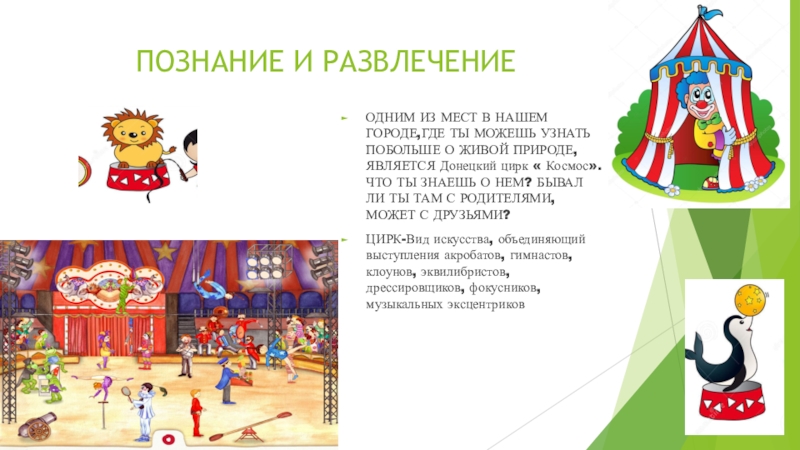 ПОЗНАНИЕ И РАЗВЛЕЧЕНИЕ

ОДНИМ ИЗ МЕСТ В НАШЕМ ГОРОДЕ,ГДЕ ТЫ МОЖЕШЬ УЗНАТЬ ПОБОЛЬШЕ О ЖИВОЙ ПРИРОДЕ, ЯВЛЯЕТСЯ Донецкий цирк « Космос». ЧТО ТЫ ЗНАЕШЬ О НЕМ? БЫВАЛ ЛИ ТЫ ТАМ С РОДИТЕЛЯМИ, МОЖЕТ С ДРУЗЬЯМИ?

ЦИРК-Вид искусства, объединяющий выступления акробатов, гимнастов, клоунов, эквилибристов, дрессировщиков, фокусников, музыкальных эксцентриков